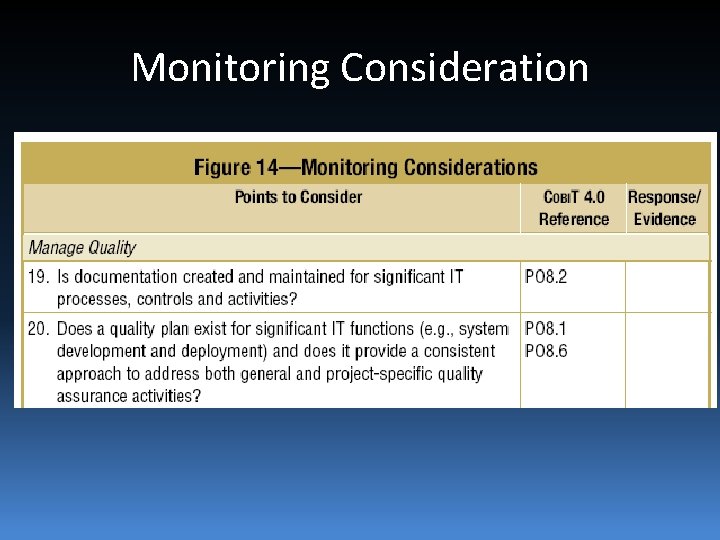 Monitoring Consideration

Figure 14—Monitoring Considerations

| Points to Consider | COBIT 4.0 Reference | Response/ Evidence |
|---|---|---|
| *Manage Quality* | | |
| 19. Is documentation created and maintained for significant IT processes, controls and activities? | PO8.2 | |
| 20. Does a quality plan exist for significant IT functions (e.g., system development and deployment) and does it provide a consistent approach to address both general and project-specific quality assurance activities? | PO8.1 PO8.6 | |